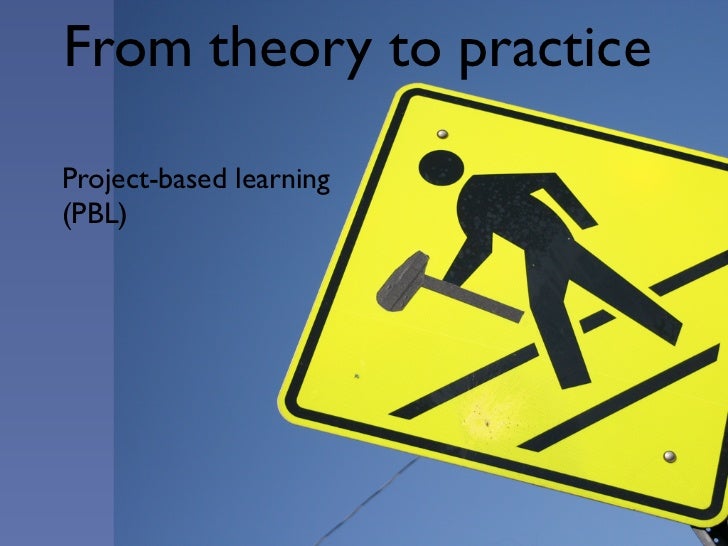 From theory to practice

Project-based learning (PBL)